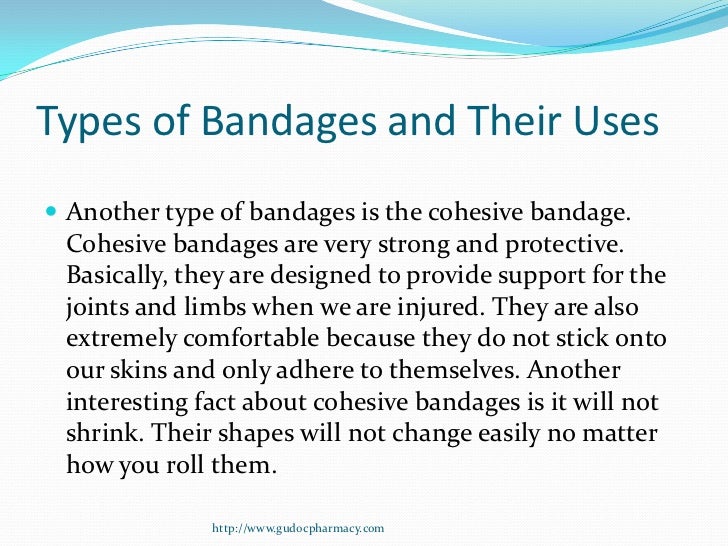 Types of Bandages and Their Uses

Another type of bandages is the cohesive bandage. Cohesive bandages are very strong and protective. Basically, they are designed to provide support for the joints and limbs when we are injured. They are also extremely comfortable because they do not stick onto our skins and only adhere to themselves. Another interesting fact about cohesive bandages is it will not shrink. Their shapes will not change easily no matter how you roll them.

http://www.gudocpharmacy.com